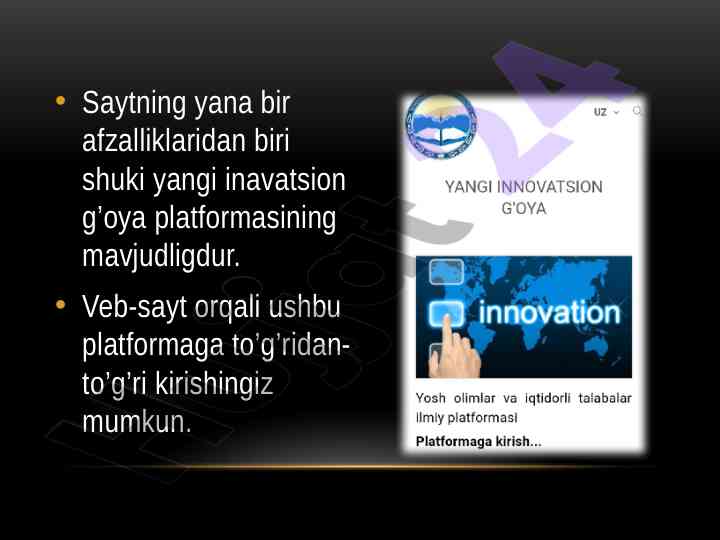 • Saytning yana bir afzalliklaridan biri shuki yangi inavatsion g'oya platformasining mavjudligdur.

• Veb-sayt orqali ushbu platformaga to'g'ridan-to'g'ri kirishingiz mumkun.

UZ

YANGI INNOVATSION G'OYA

innovation

Yosh olimlar va iqtidorli talabalar ilmiy platformasi

Platformaga kirish...